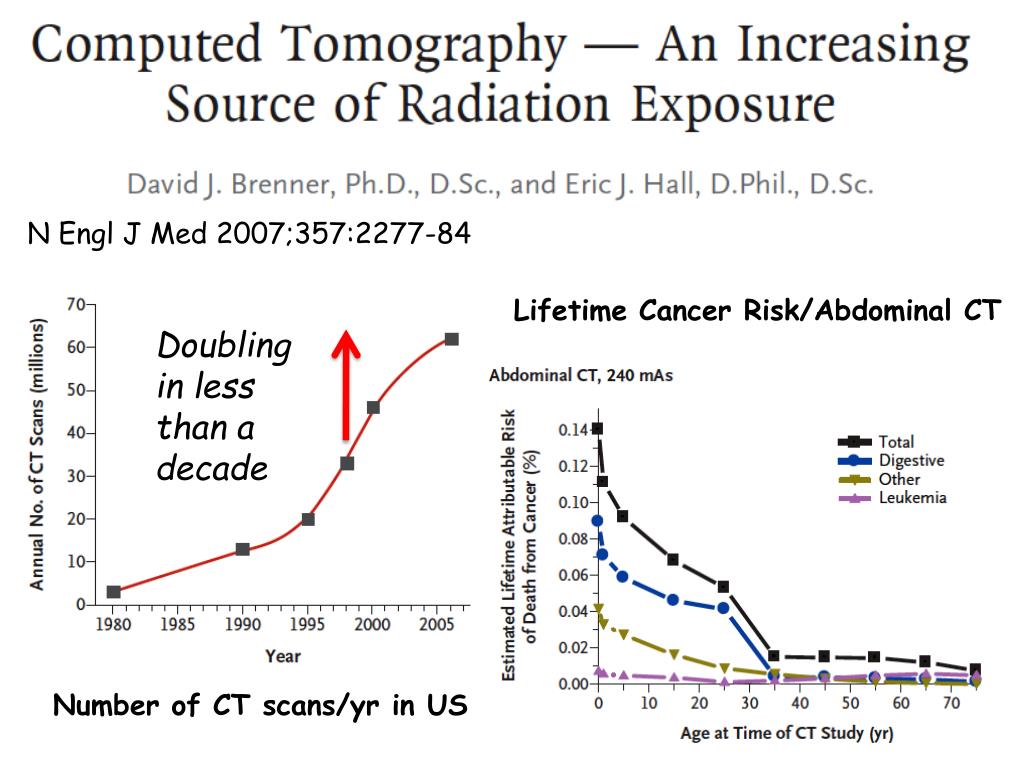 Computed Tomography — An Increasing Source of Radiation Exposure

David J. Brenner, Ph.D., D.Sc., and Eric J. Hall, D.Phil., D.Sc.

N Engl J Med 2007;357:2277-84

Annual No. of CT Scans (millions)

70
60
50
40
30
20
10
0

Doubling in less than a decade

1980 1985 1990 1995 2000 2005

Year

Number of CT scans/yr in US

Lifetime Cancer Risk/Abdominal CT

Abdominal CT, 240 mAs

Estimated Lifetime Attributable Risk of Death from Cancer (%)

0.14
0.12
0.10
0.08
0.06
0.04
0.02
0.00

Total
Digestive
Other
Leukemia

0 10 20 30 40 50 60 70

Age at Time of CT Study (yr)